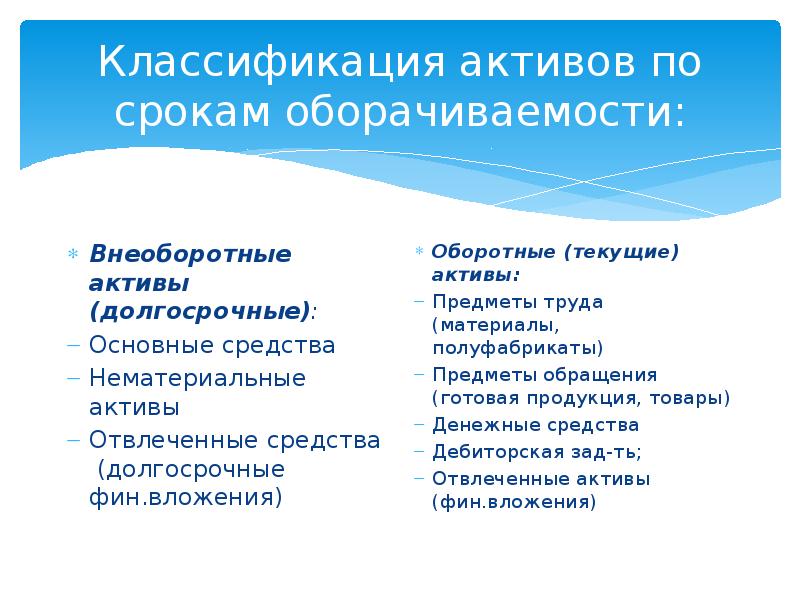 Классификация активов по срокам оборачиваемости:

* Внеоборотные активы (долгосрочные):
– Основные средства
– Нематериальные активы
– Отвлеченные средства (долгосрочные фин.вложения)

* Оборотные (текущие) активы:
– Предметы труда (материалы, полуфабрикаты)
– Предметы обращения (готовая продукция, товары)
– Денежные средства
– Дебиторская зад-ть;
– Отвлеченные активы (фин.вложения)